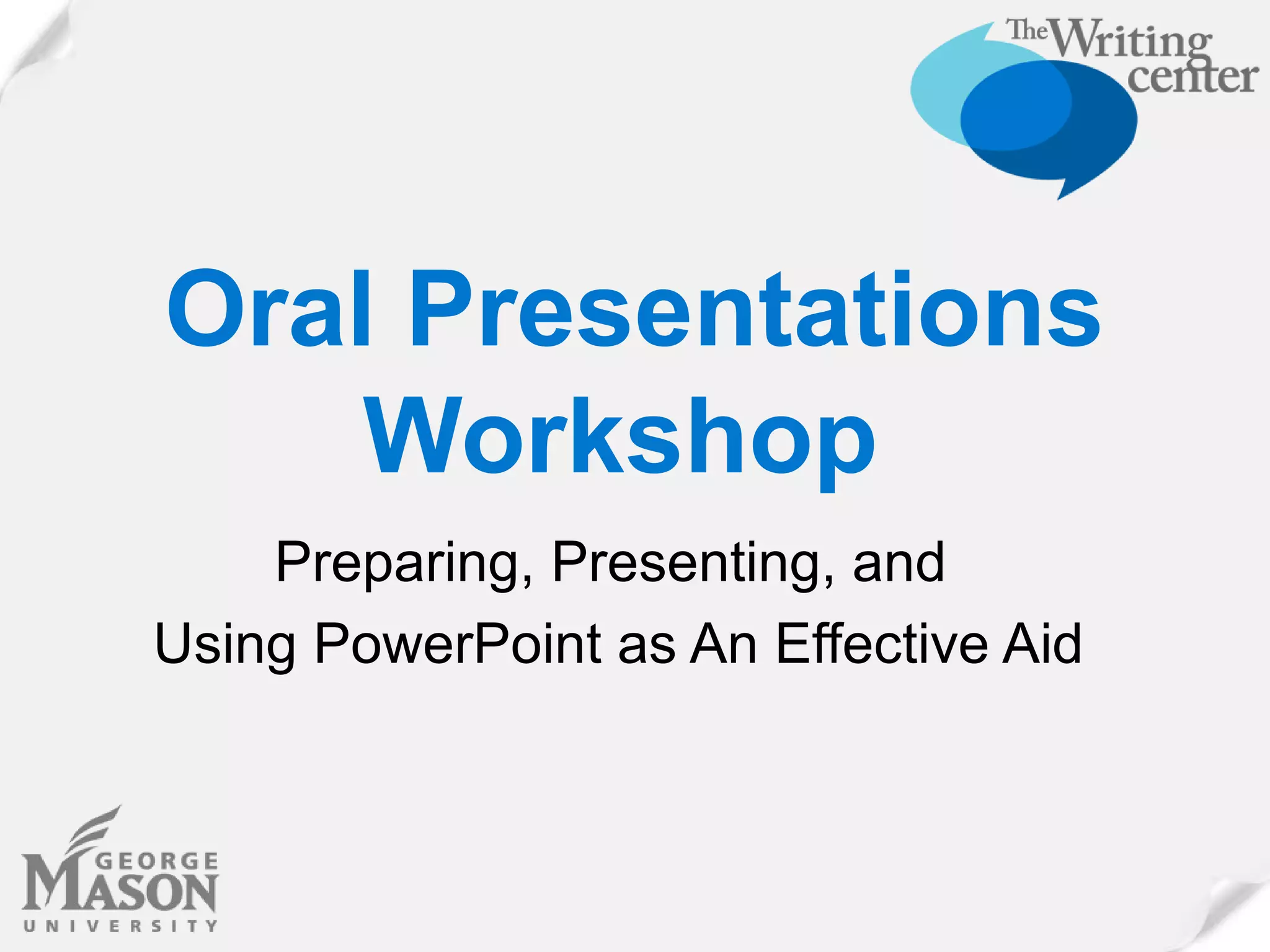 The Writing center

Oral Presentations Workshop

Preparing, Presenting, and
Using PowerPoint as An Effective Aid

GEORGE MASON UNIVERSITY